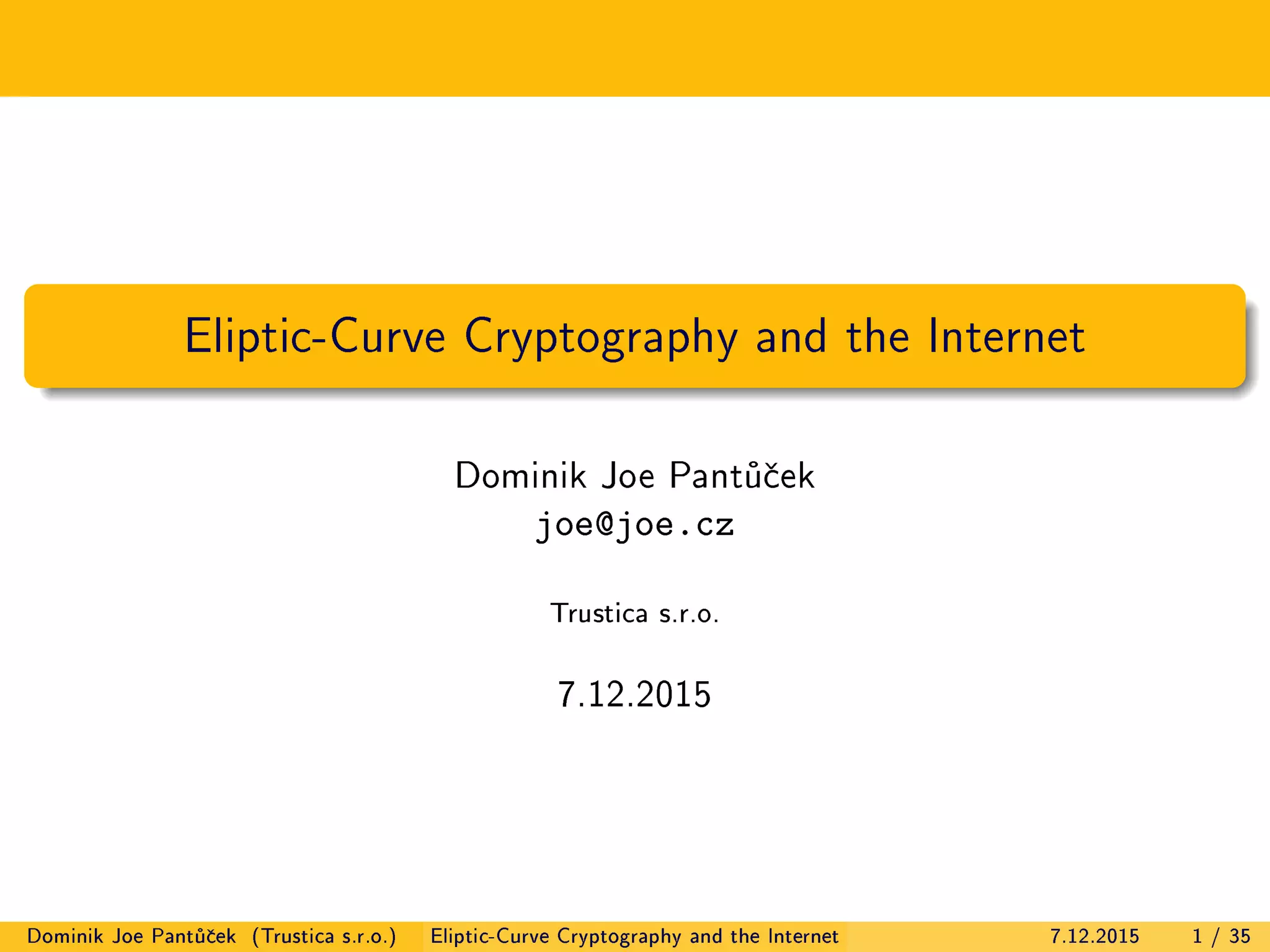 Eliptic-Curve Cryptography and the Internet

Dominik Joe Pantůček
joe@joe.cz

Trustica s.r.o.

7.12.2015

Dominik Joe Pantůček (Trustica s.r.o.) Eliptic-Curve Cryptography and the Internet 7.12.2015 1 / 35